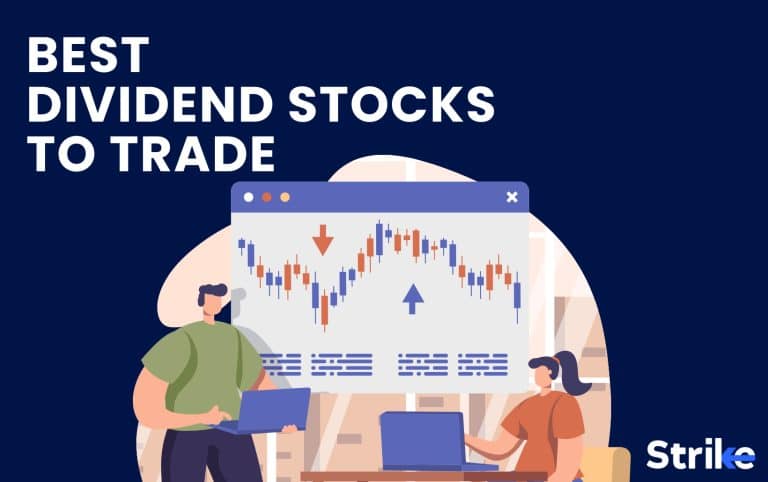 BEST
DIVIDEND STOCKS
TO TRADE

Strike